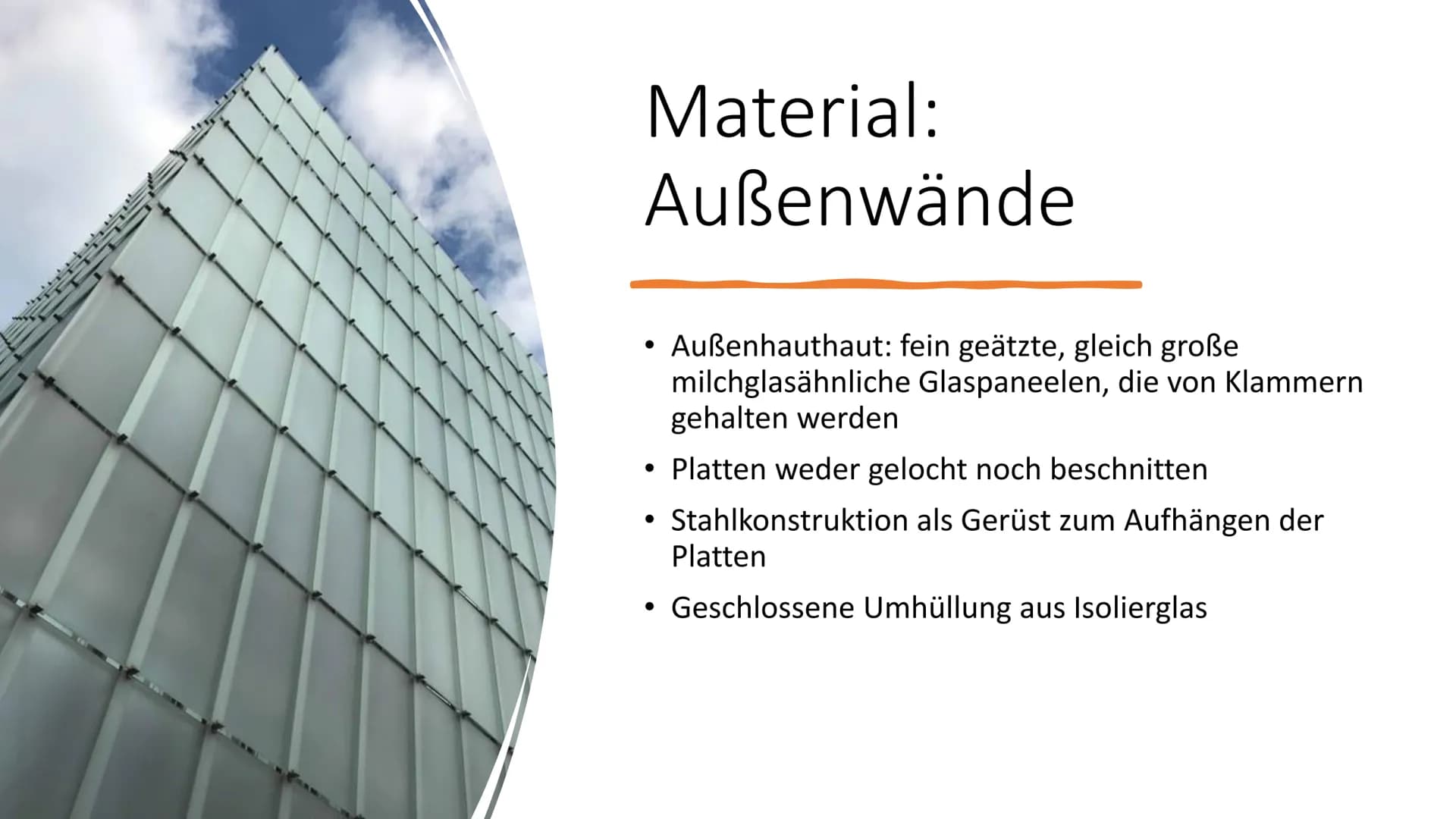 Material: Außenwände

• Außenhauthaut: fein geätzte, gleich große milchglasähnliche Glaspaneelen, die von Klammern gehalten werden

• Platten weder gelocht noch beschnitten

• Stahlkonstruktion als Gerüst zum Aufhängen der Platten

• Geschlossene Umhüllung aus Isolierglas